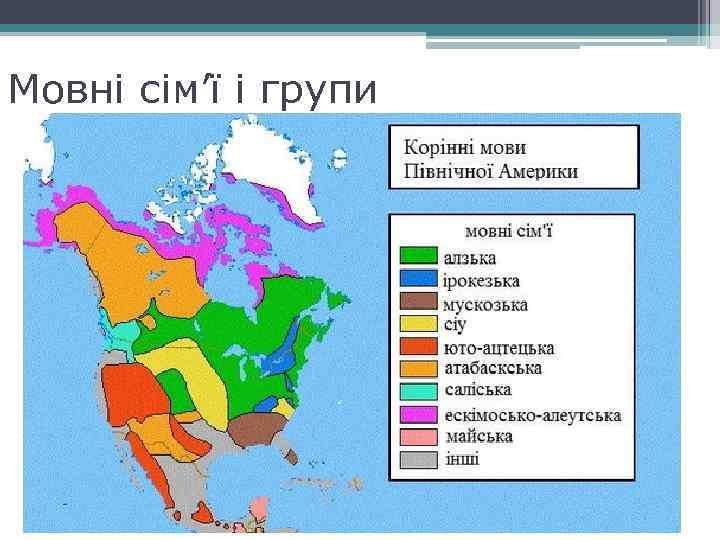 Мовні сім'ї і групи

Корінні мови Північної Америки

мовні сім'ї
алзька
ірокезька
мускозька
сіу
юто-ацтецька
атабаскська
саліська
ескімосько-алеутська
майська
інші